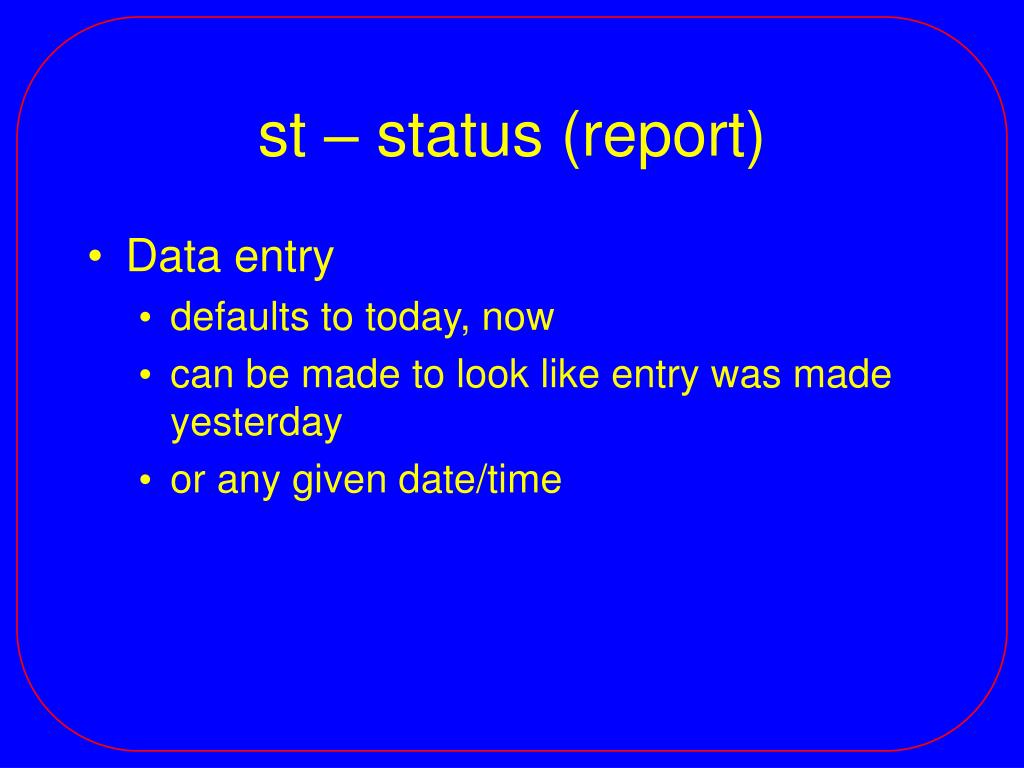 st – status (report)

• Data entry
 • defaults to today, now
 • can be made to look like entry was made yesterday
 • or any given date/time